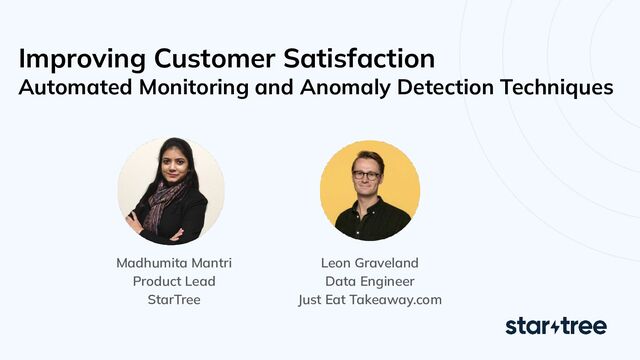 Improving Customer Satisfaction
Automated Monitoring and Anomaly Detection Techniques

Madhumita Mantri
Product Lead
StarTree

Leon Graveland
Data Engineer
Just Eat Takeaway.com

startree